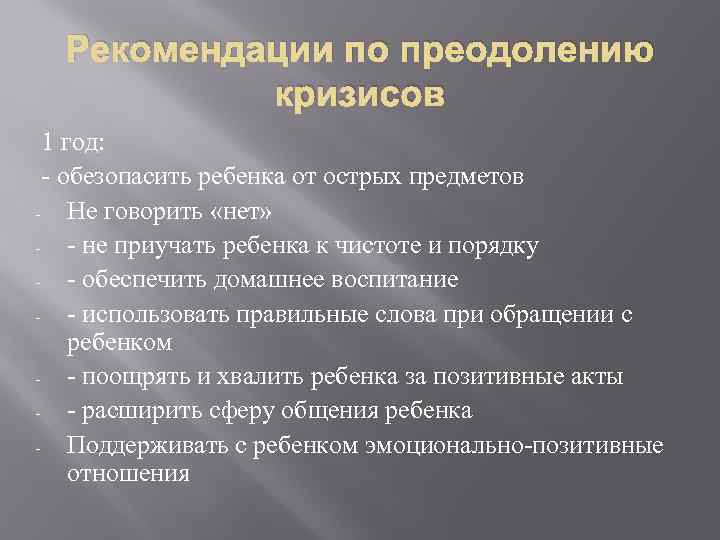 Рекомендации по преодолению кризисов

1 год:

- обезопасить ребенка от острых предметов

- Не говорить «нет»

- - не приучать ребенка к чистоте и порядку

- - обеспечить домашнее воспитание

- - использовать правильные слова при обращении с ребенком

- - поощрять и хвалить ребенка за позитивные акты

- - расширить сферу общения ребенка

- Поддерживать с ребенком эмоционально-позитивные отношения